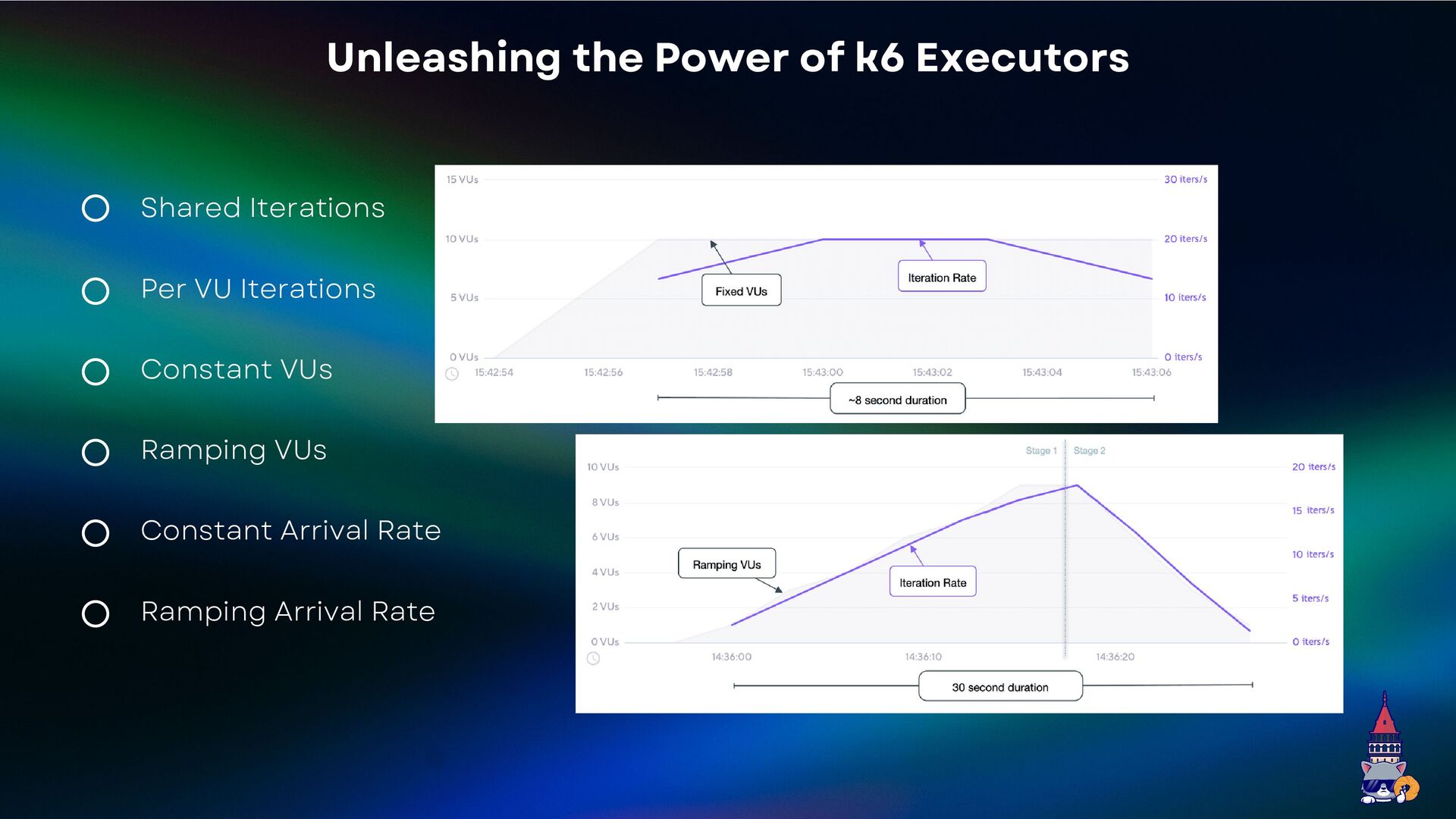 Unleashing the Power of k6 Executors

Shared Iterations

Per VU Iterations

Constant VUs

Ramping VUs

Constant Arrival Rate

Ramping Arrival Rate

15 VUs
10 VUs
5 VUs
0 VUs
30 iters/s
20 iters/s
10 iters/s
0 iters/s
Fixed VUs
Iteration Rate
15:42:54
15:42:56
15:42:58
15:43:00
15:43:02
15:43:04
15:43:06
~8 second duration

Stage 1
Stage 2
10 VUs
8 VUs
6 VUs
4 VUs
2 VUs
0 VUs
20 iters/s
15 iters/s
10 iters/s
5 iters/s
0 iters/s
Ramping VUs
Iteration Rate
14:36:00
14:36:10
14:36:20
30 second duration